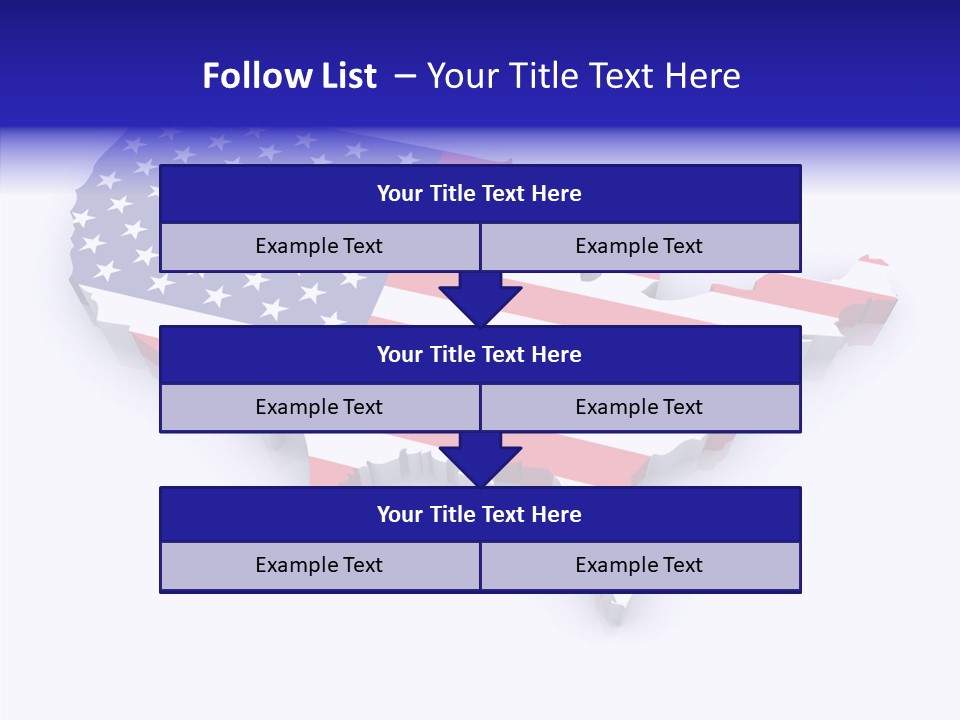 Follow List – Your Title Text Here

Your Title Text Here

Example Text

Example Text

Your Title Text Here

Example Text

Example Text

Your Title Text Here

Example Text

Example Text